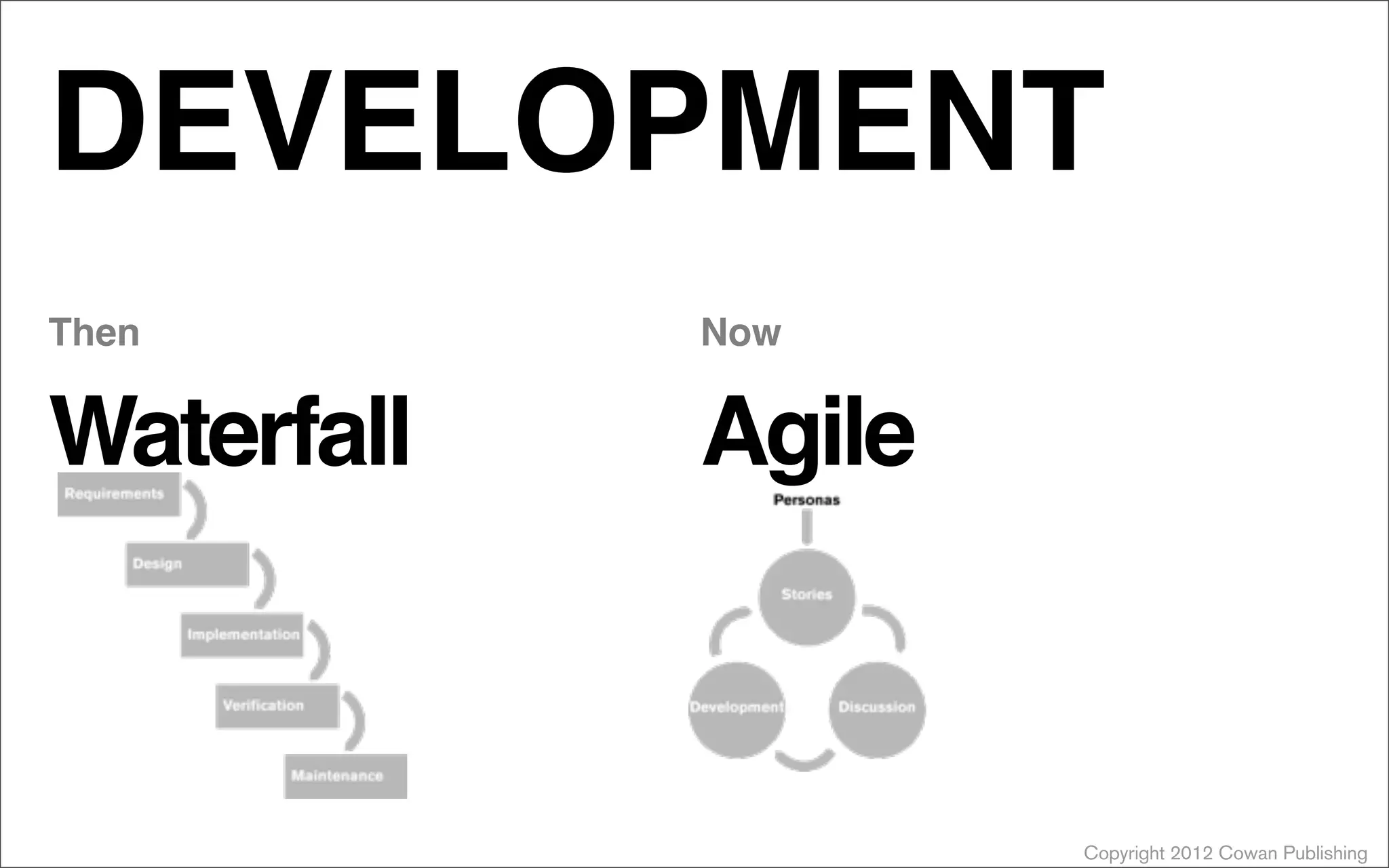 DEVELOPMENT

Then

Waterfall

Requirements

Design

Implementation

Verification

Maintenance

Now

Agile

Personas

Stories

Development

Discussion

Copyright 2012 Cowan Publishing